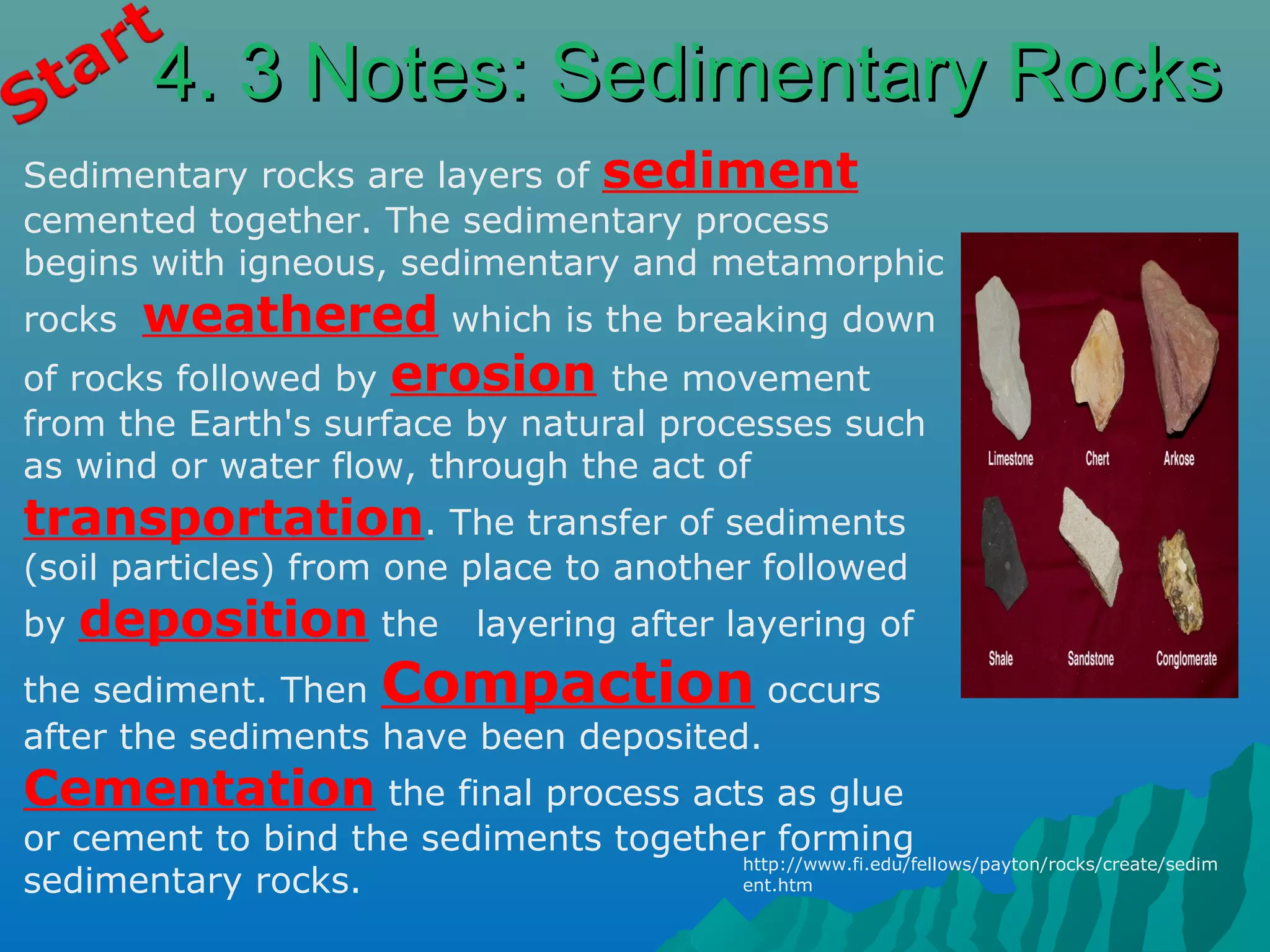 Start

4. 3 Notes: Sedimentary Rocks

Sedimentary rocks are layers of sediment cemented together. The sedimentary process begins with igneous, sedimentary and metamorphic rocks weathered which is the breaking down of rocks followed by erosion the movement from the Earth's surface by natural processes such as wind or water flow, through the act of transportation. The transfer of sediments (soil particles) from one place to another followed by deposition the layering after layering of the sediment. Then Compaction occurs after the sediments have been deposited. Cementation the final process acts as glue or cement to bind the sediments together forming sedimentary rocks.

Limestone Chert Arkose

Shale Sandstone Conglomerate

http://www.fi.edu/fellows/payton/rocks/create/sediment.htm